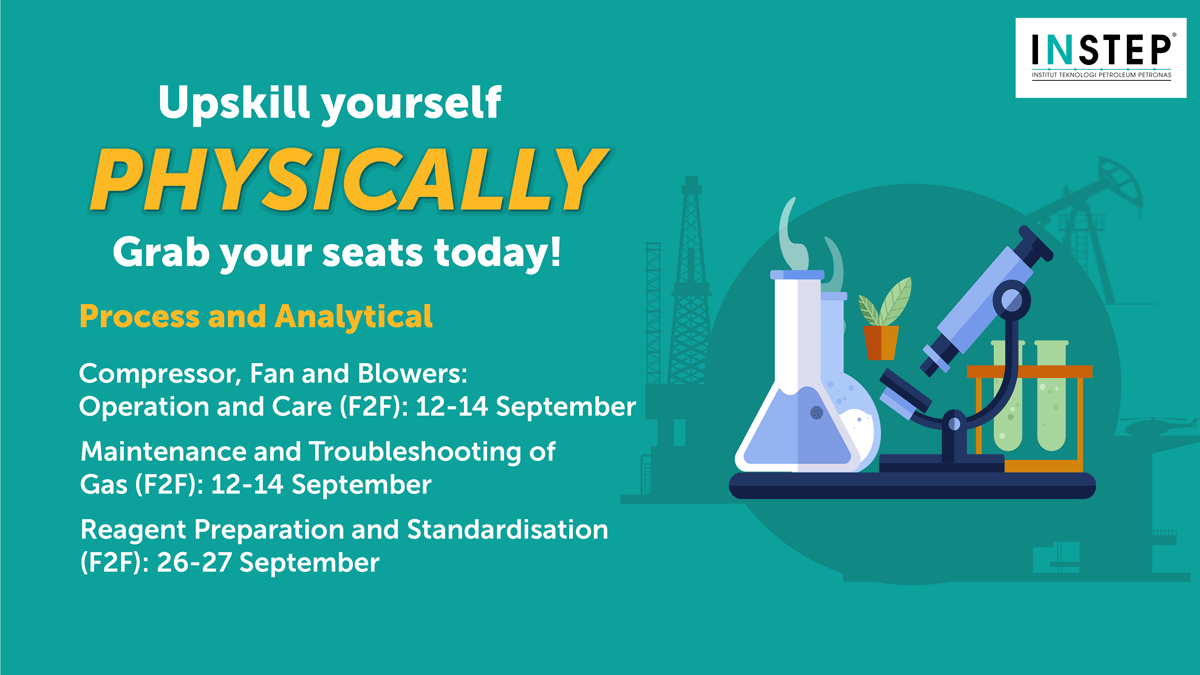 INSTEP®
INSTITUT TEKNOLOGI PETROLEUM PETRONAS

Upskill yourself
PHYSICALLY
Grab your seats today!

Process and Analytical

Compressor, Fan and Blowers: Operation and Care (F2F): 12-14 September

Maintenance and Troubleshooting of Gas (F2F): 12-14 September

Reagent Preparation and Standardisation (F2F): 26-27 September